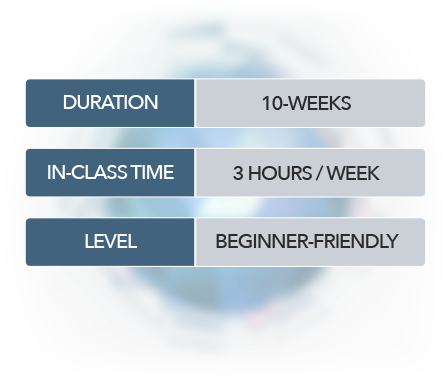 DURATION 10-WEEKS

IN-CLASS TIME 3 HOURS / WEEK

LEVEL BEGINNER-FRIENDLY